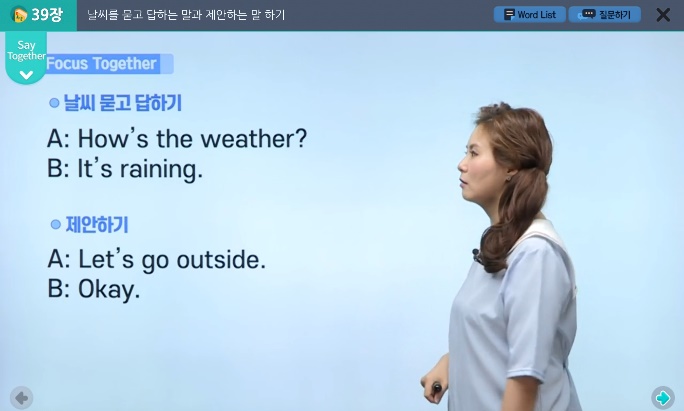 39장 날씨를 묻고 답하는 말과 제안하는 말 하기

Word List 질문하기

Say Together

Focus Together

날씨 묻고 답하기

A: How's the weather?
B: It's raining.

제안하기

A: Let's go outside.
B: Okay.